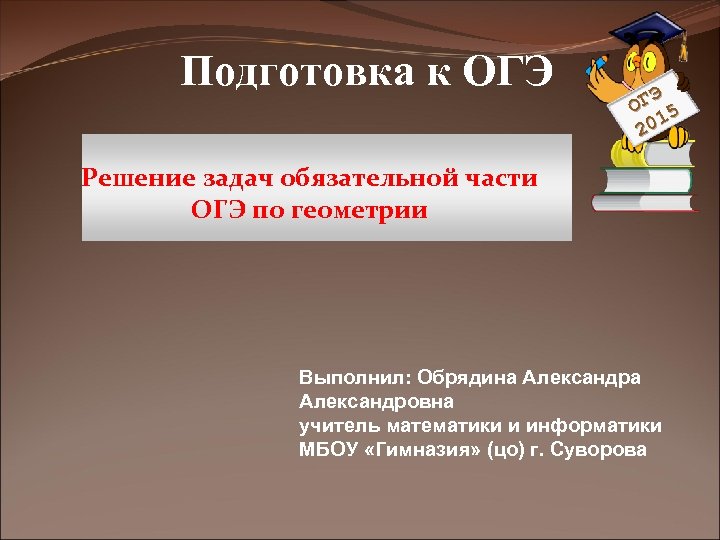 Подготовка к ОГЭ

ОГЭ 2015

Решение задач обязательной части ОГЭ по геометрии

Выполнил: Обрядина Александра Александровна
учитель математики и информатики
МБОУ «Гимназия» (цо) г. Суворова